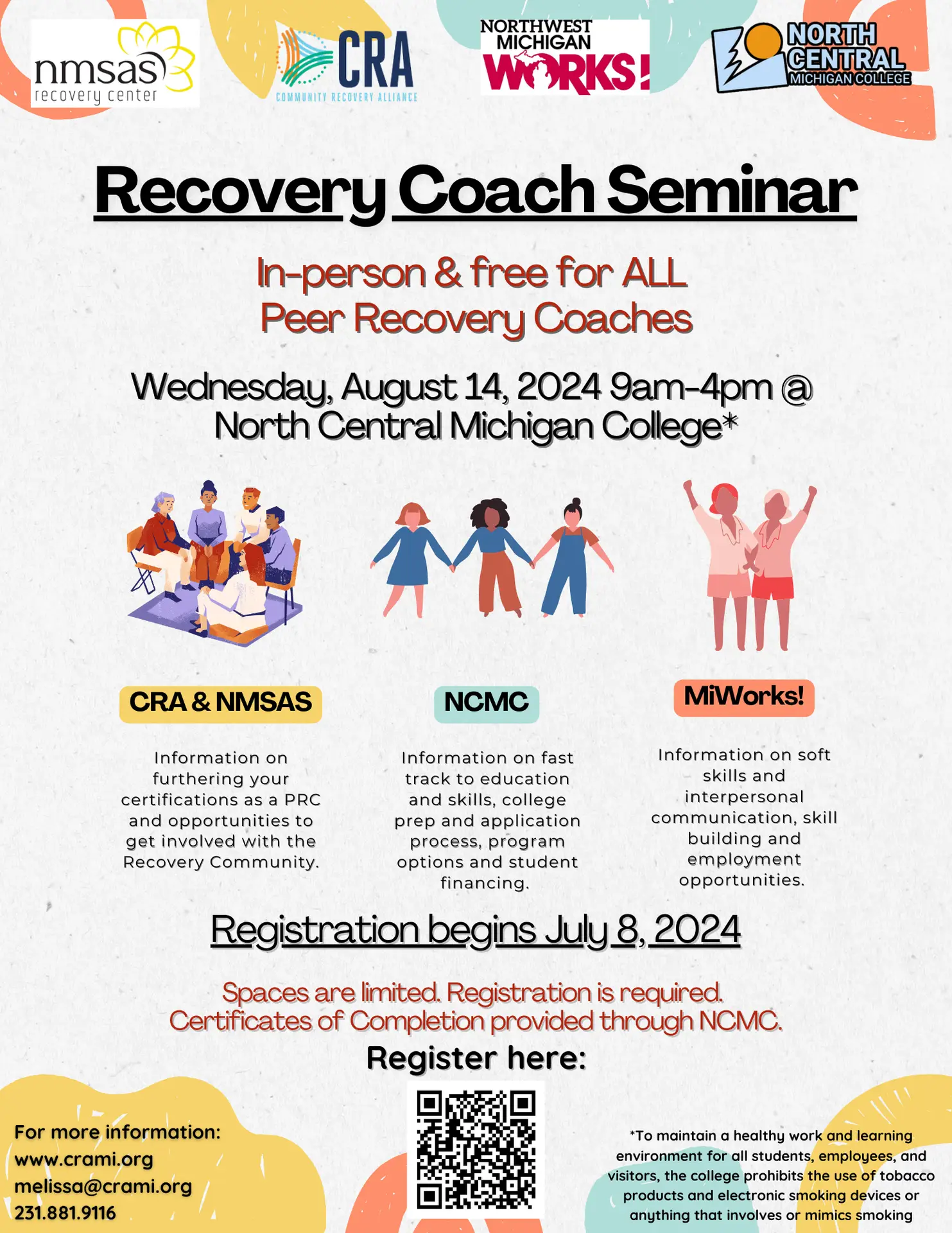 nmsas recovery center

CRA COMMUNITY RECOVERY ALLIANCE

NORTHWEST MICHIGAN WORKS!

NORTH CENTRAL MICHIGAN COLLEGE

Recovery Coach Seminar

In-person & free for ALL Peer Recovery Coaches

Wednesday, August 14, 2024 9am-4pm @ North Central Michigan College*

CRA & NMSAS

Information on furthering your certifications as a PRC and opportunities to get involved with the Recovery Community.

NCMC

Information on fast track to education and skills, college prep and application process, program options and student financing.

MiWorks!

Information on soft skills and interpersonal communication, skill building and employment opportunities.

Registration begins July 8, 2024

Spaces are limited. Registration is required. Certificates of Completion provided through NCMC.

Register here:

For more information:
www.crami.org
melissa@crami.org
231.881.9116

*To maintain a healthy work and learning environment for all students, employees, and visitors, the college prohibits the use of tobacco products and electronic smoking devices or anything that involves or mimics smoking